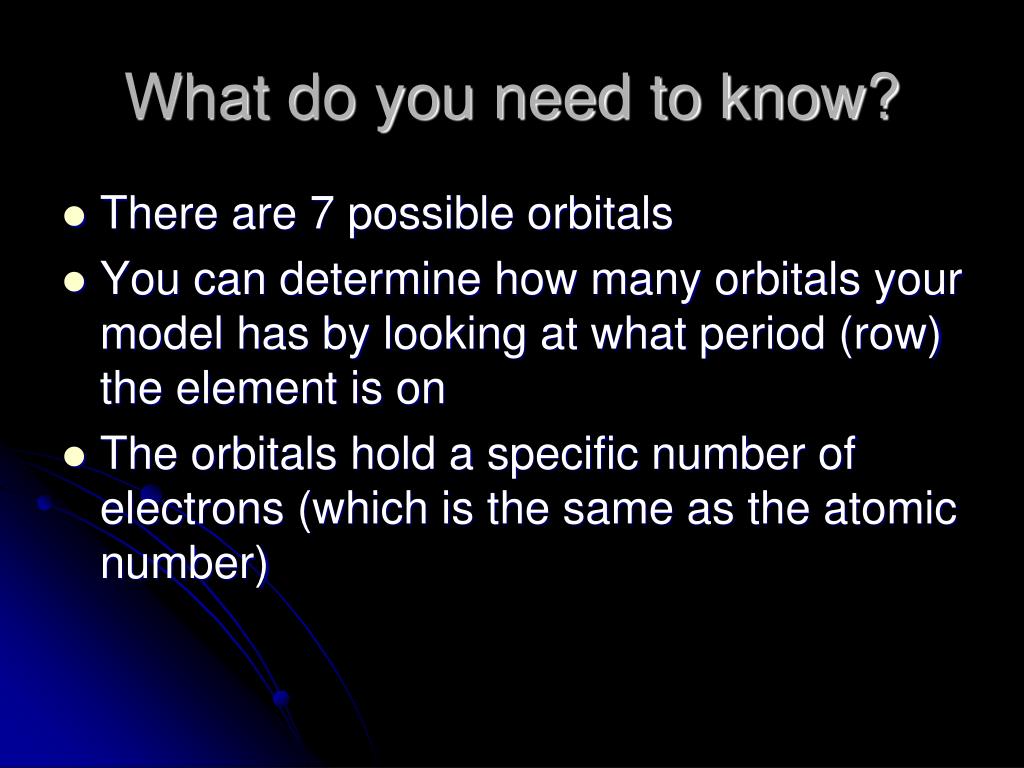 What do you need to know?

- There are 7 possible orbitals
- You can determine how many orbitals your model has by looking at what period (row) the element is on
- The orbitals hold a specific number of electrons (which is the same as the atomic number)